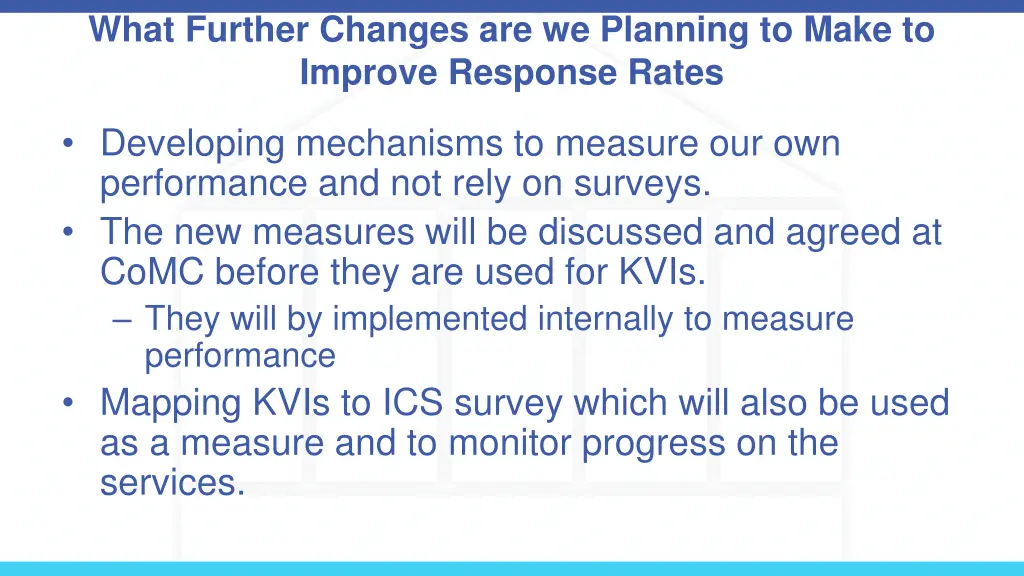 What Further Changes are we Planning to Make to Improve Response Rates

• Developing mechanisms to measure our own performance and not rely on surveys.
• The new measures will be discussed and agreed at CoMC before they are used for KVIs.
– They will by implemented internally to measure performance
• Mapping KVIs to ICS survey which will also be used as a measure and to monitor progress on the services.